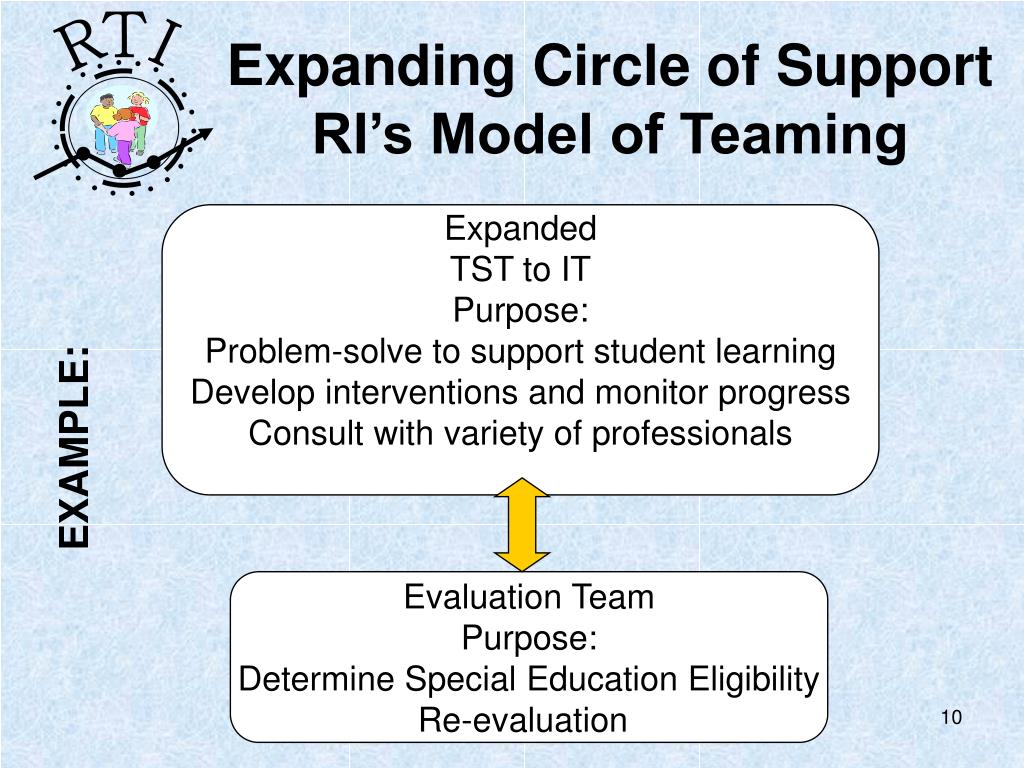 RTI

Expanding Circle of Support
RI's Model of Teaming

EXAMPLE:

Expanded
TST to IT
Purpose:
Problem-solve to support student learning
Develop interventions and monitor progress
Consult with variety of professionals

Evaluation Team
Purpose:
Determine Special Education Eligibility
Re-evaluation

10